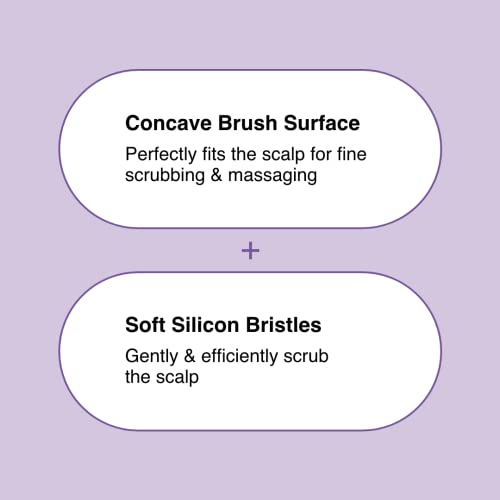 Concave Brush Surface

Perfectly fits the scalp for fine scrubbing & massaging

+

Soft Silicon Bristles

Gently & efficiently scrub the scalp